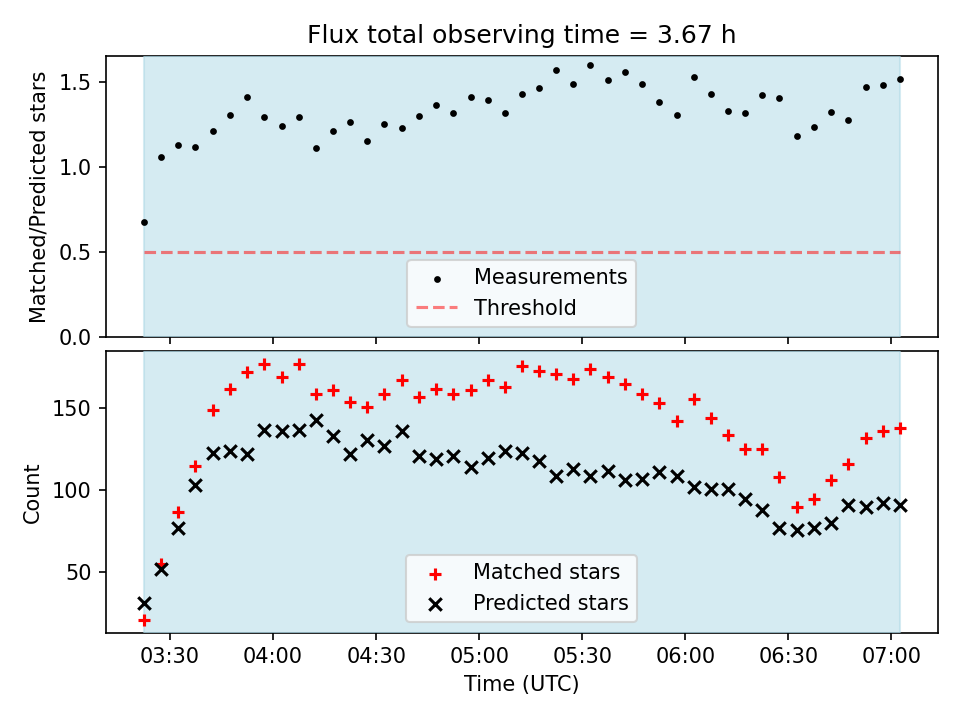 Flux total observing time = 3.67 h

Matched/Predicted stars

1.5
1.0
0.5
0.0

Measurements
Threshold

Count

150
100
50

Matched stars
Predicted stars

03:30
04:00
04:30
05:00
05:30
06:00
06:30
07:00

Time (UTC)